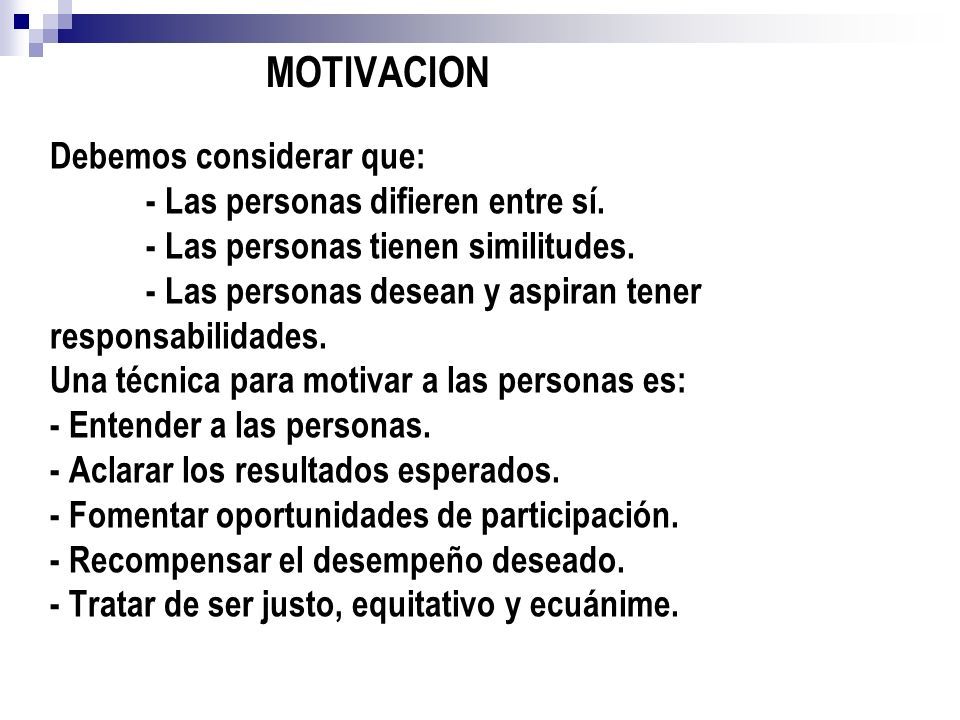 MOTIVACION

Debemos considerar que:
- Las personas difieren entre sí.
- Las personas tienen similitudes.
- Las personas desean y aspiran tener responsabilidades.
Una técnica para motivar a las personas es:
- Entender a las personas.
- Aclarar los resultados esperados.
- Fomentar oportunidades de participación.
- Recompensar el desempeño deseado.
- Tratar de ser justo, equitativo y ecuánime.